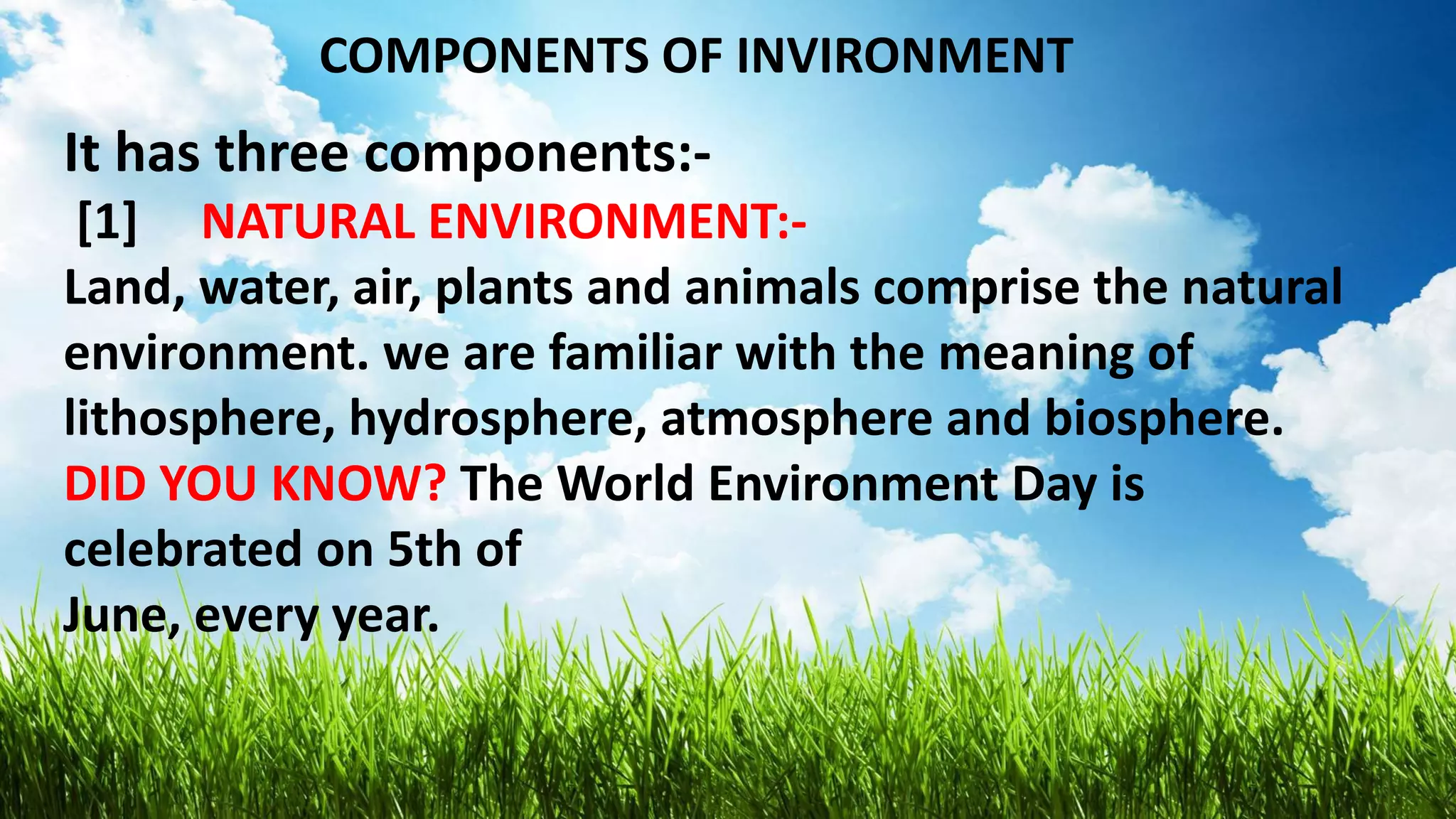 COMPONENTS OF INVIRONMENT

It has three components:-

[1] NATURAL ENVIRONMENT:-

Land, water, air, plants and animals comprise the natural environment. we are familiar with the meaning of lithosphere, hydrosphere, atmosphere and biosphere.

DID YOU KNOW? The World Environment Day is celebrated on 5th of June, every year.